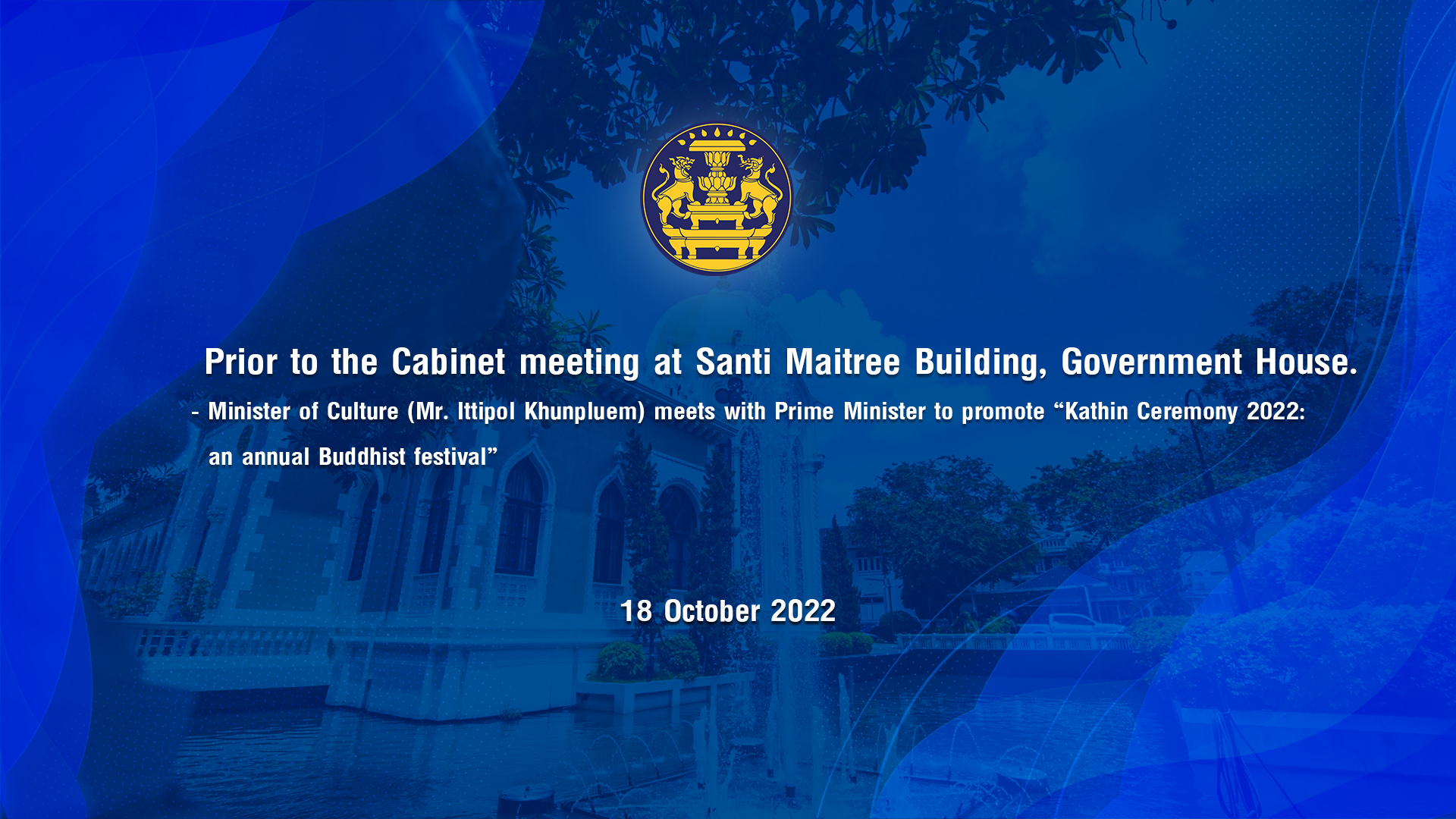 Prior to the Cabinet meeting at Santi Maitree Building, Government House.

- Minister of Culture (Mr. Ittipol Khunpluem) meets with Prime Minister to promote “Kathin Ceremony 2022: an annual Buddhist festival”

18 October 2022